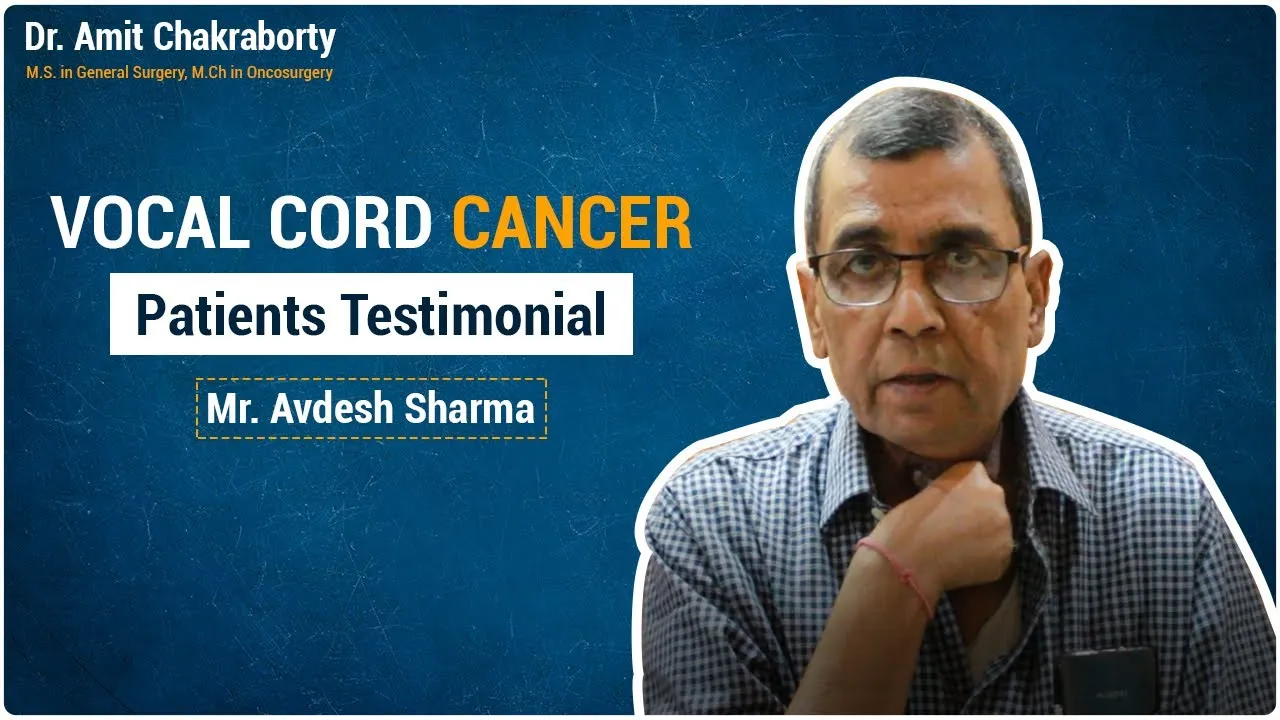 Dr. Amit Chakraborty
M.S. in General Surgery, M.Ch in Oncosurgery

VOCAL CORD CANCER
Patients Testimonial
Mr. Avdesh Sharma